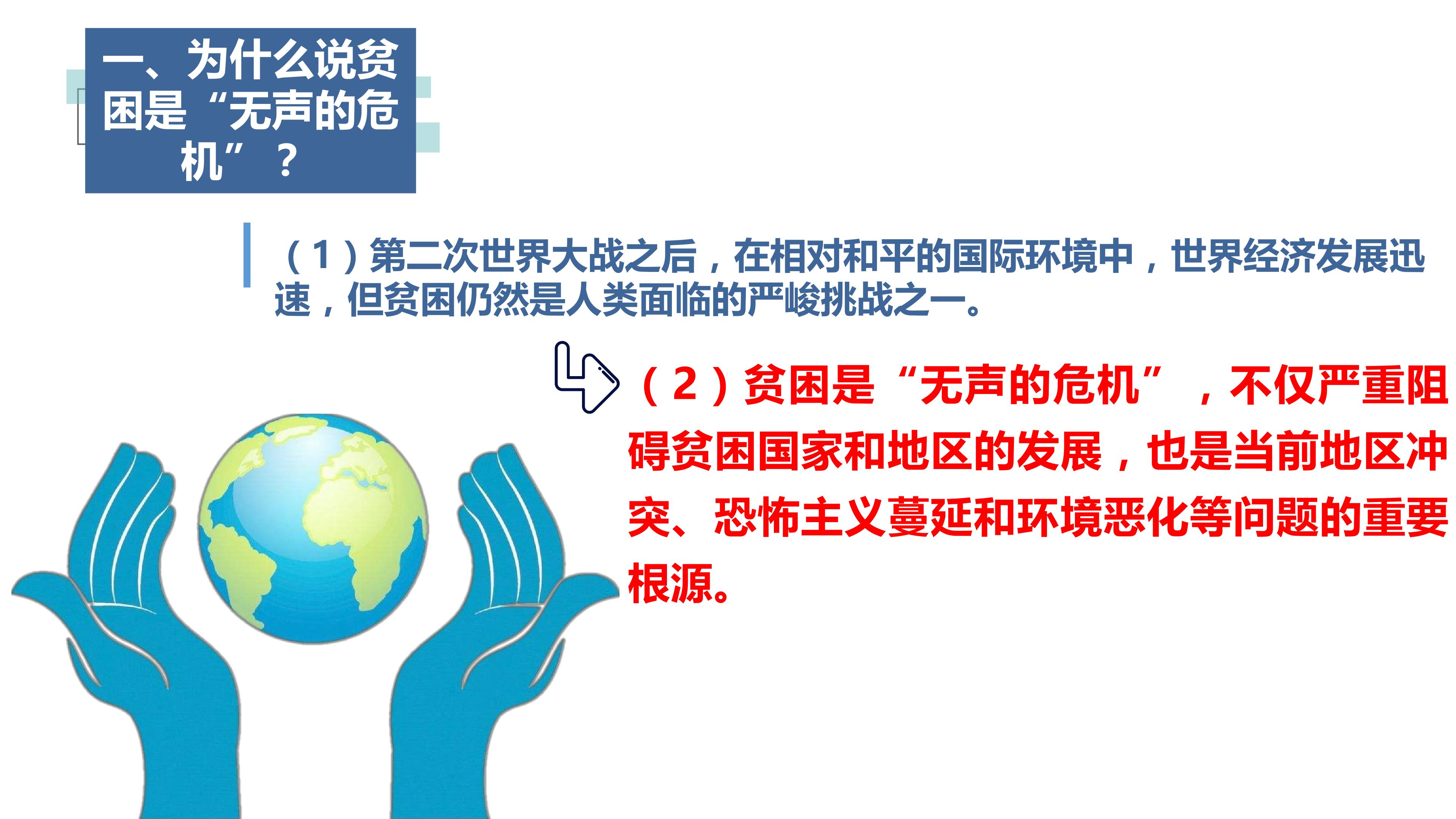 一、为什么说贫困是“无声的危机”？

（1）第二次世界大战之后，在相对和平的国际环境中，世界经济发展迅速，但贫困仍然是人类面临的严峻挑战之一。

（2）贫困是“无声的危机”，不仅严重阻碍贫困国家和地区的发展，也是当前地区冲突、恐怖主义蔓延和环境恶化等问题的重要根源。